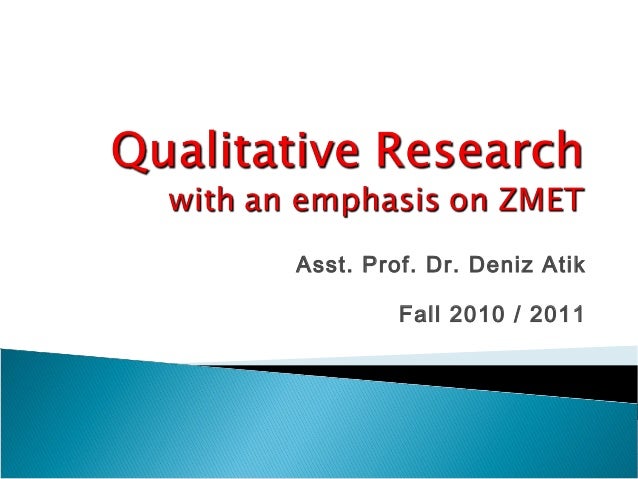 Qualitative Research
with an emphasis on ZMET

Asst. Prof. Dr. Deniz Atik

Fall 2010 / 2011